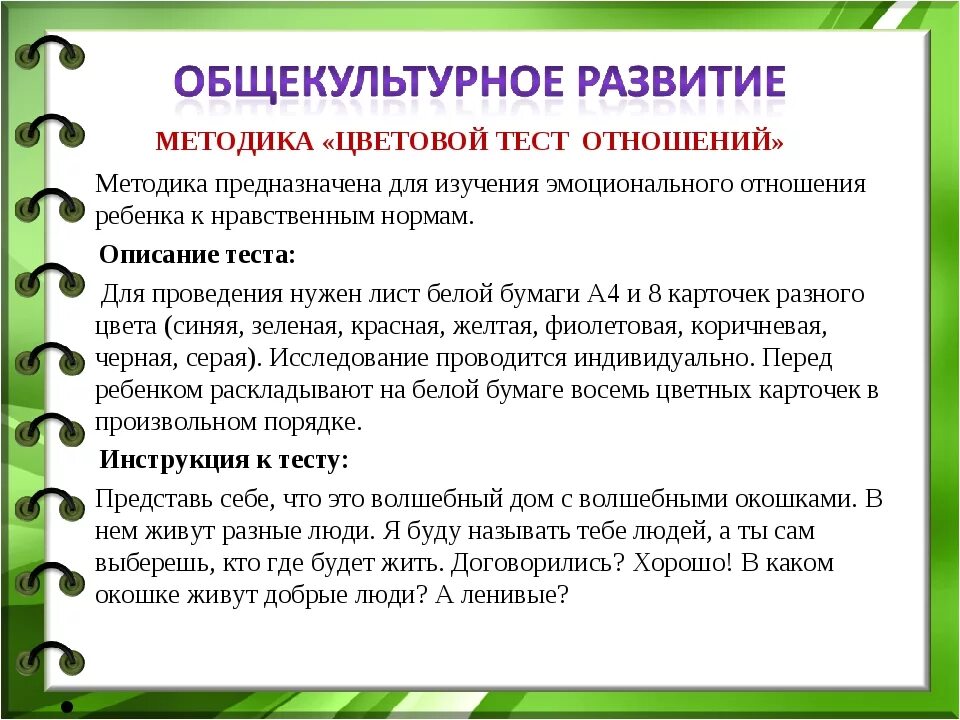 ОБЩЕКУЛЬТУРНОЕ РАЗВИТИЕ

МЕТОДИКА «ЦВЕТОВОЙ ТЕСТ ОТНОШЕНИЙ»

Методика предназначена для изучения эмоционального отношения ребенка к нравственным нормам.

Описание теста:

Для проведения нужен лист белой бумаги А4 и 8 карточек разного цвета (синяя, зеленая, красная, желтая, фиолетовая, коричневая, черная, серая). Исследование проводится индивидуально. Перед ребенком раскладывают на белой бумаге восемь цветных карточек в произвольном порядке.

Инструкция к тесту:

Представь себе, что это волшебный дом с волшебными окошками. В нем живут разные люди. Я буду называть тебе людей, а ты сам выберешь, кто где будет жить. Договорились? Хорошо! В каком окошке живут добрые люди? А ленивые?